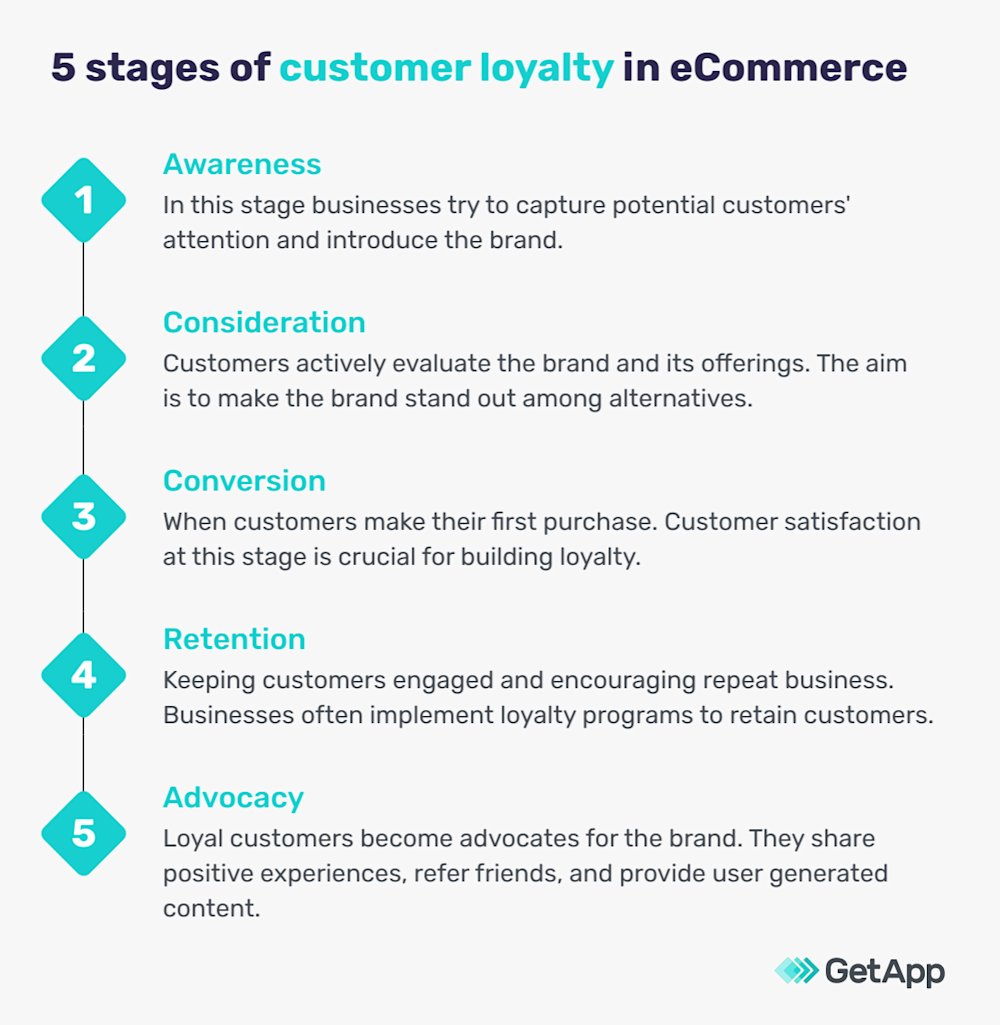 5 stages of customer loyalty in eCommerce

1
Awareness
In this stage businesses try to capture potential customers' attention and introduce the brand.

2
Consideration
Customers actively evaluate the brand and its offerings. The aim is to make the brand stand out among alternatives.

3
Conversion
When customers make their first purchase. Customer satisfaction at this stage is crucial for building loyalty.

4
Retention
Keeping customers engaged and encouraging repeat business. Businesses often implement loyalty programs to retain customers.

5
Advocacy
Loyal customers become advocates for the brand. They share positive experiences, refer friends, and provide user generated content.

GetApp